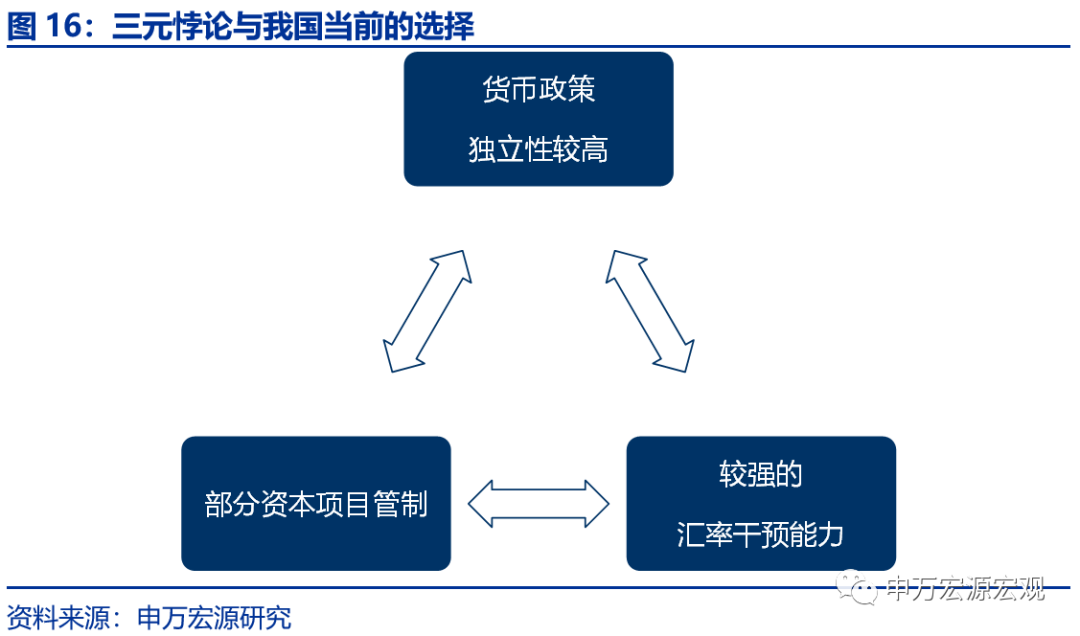 图 16：三元悖论与我国当前的选择

货币政策
独立性较高

部分资本项目管制

较强的
汇率干预能力

申万宏源宏观

资料来源：申万宏源研究